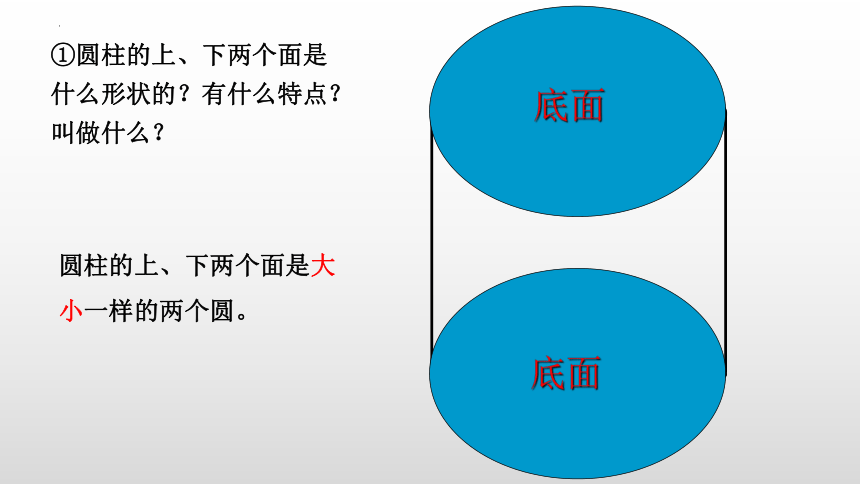 ①圆柱的上、下两个面是什么形状的？有什么特点？叫做什么？

圆柱的上、下两个面是大小一样的两个圆。

底面

底面